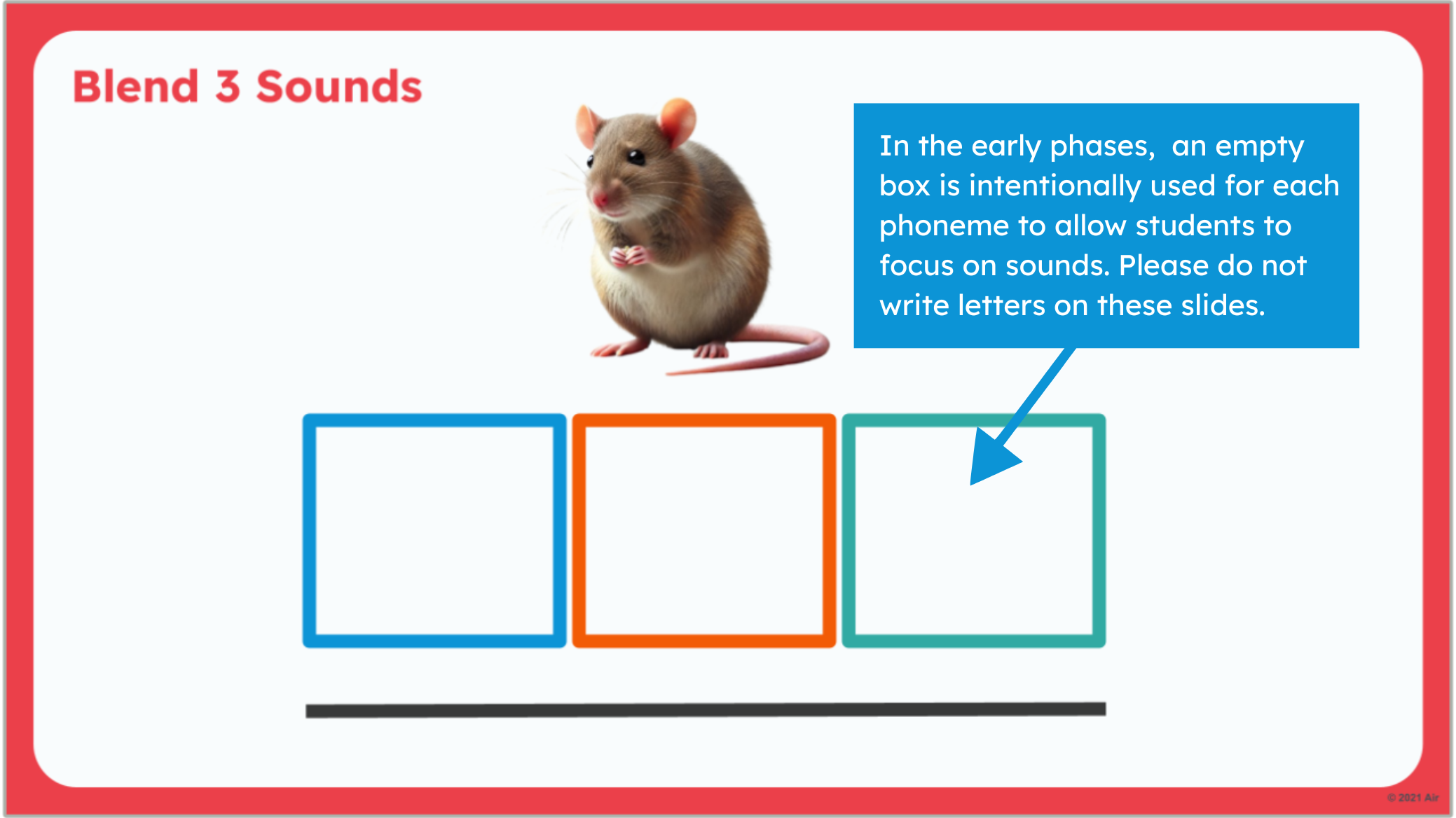 Blend 3 Sounds

In the early phases, an empty box is intentionally used for each phoneme to allow students to focus on sounds. Please do not write letters on these slides.

© 2021 Air